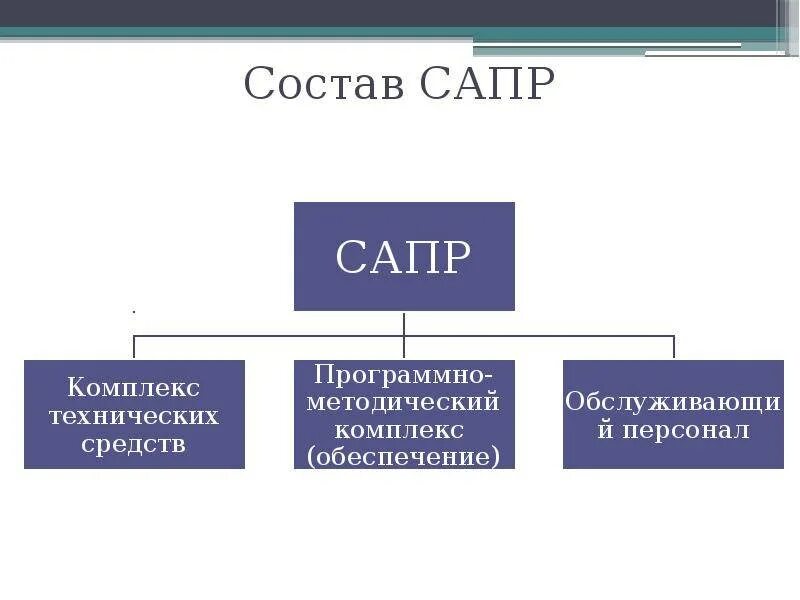 Состав САПР

САПР

Комплекс технических средств

Программно-методический комплекс (обеспечение)

Обслуживающий персонал